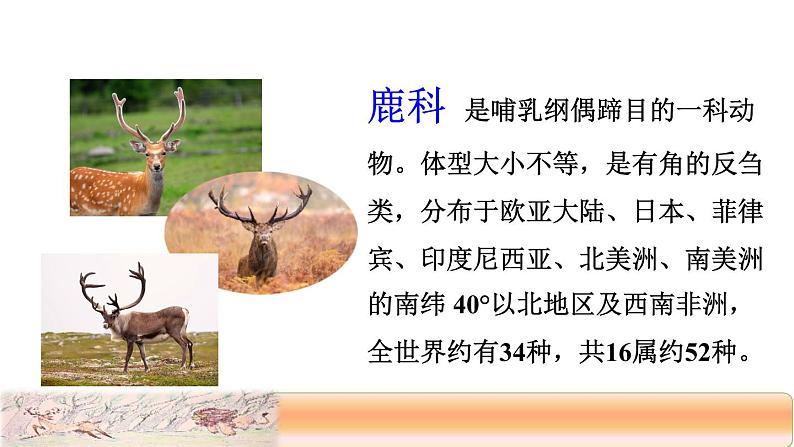 鹿科 是哺乳纲偶蹄目的一科动物。体型大小不等，是有角的反刍类，分布于欧亚大陆、日本、菲律宾、印度尼西亚、北美洲、南美洲的南纬 40°以北地区及西南非洲，全世界约有34种，共16属约52种。